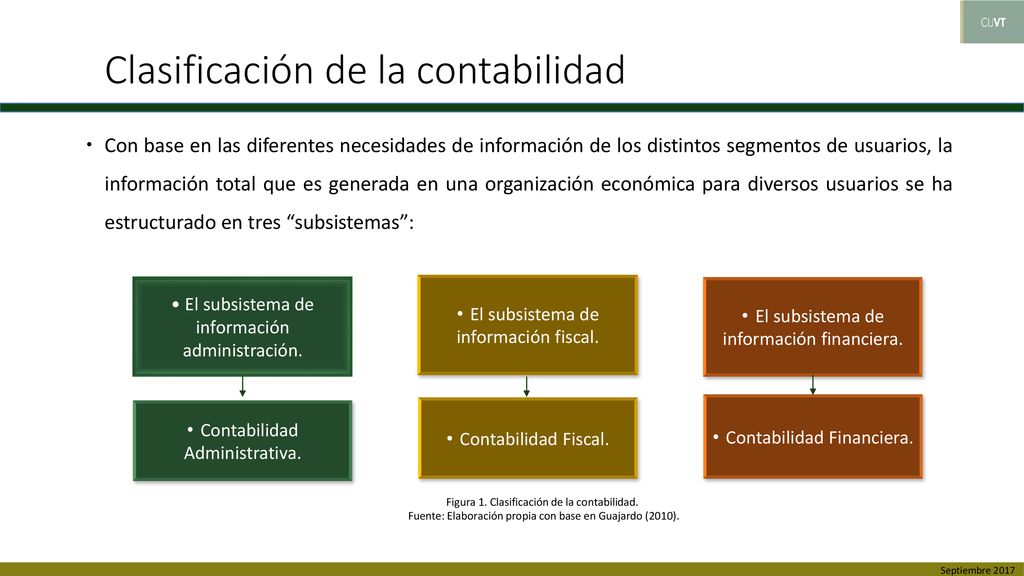 CUVT

Clasificación de la contabilidad

• Con base en las diferentes necesidades de información de los distintos segmentos de usuarios, la información total que es generada en una organización económica para diversos usuarios se ha estructurado en tres “subsistemas”:

• El subsistema de información administración.

• Contabilidad Administrativa.

• El subsistema de información fiscal.

• Contabilidad Fiscal.

• El subsistema de información financiera.

• Contabilidad Financiera.

Figura 1. Clasificación de la contabilidad.
Fuente: Elaboración propia con base en Guajardo (2010).

Septiembre 2017